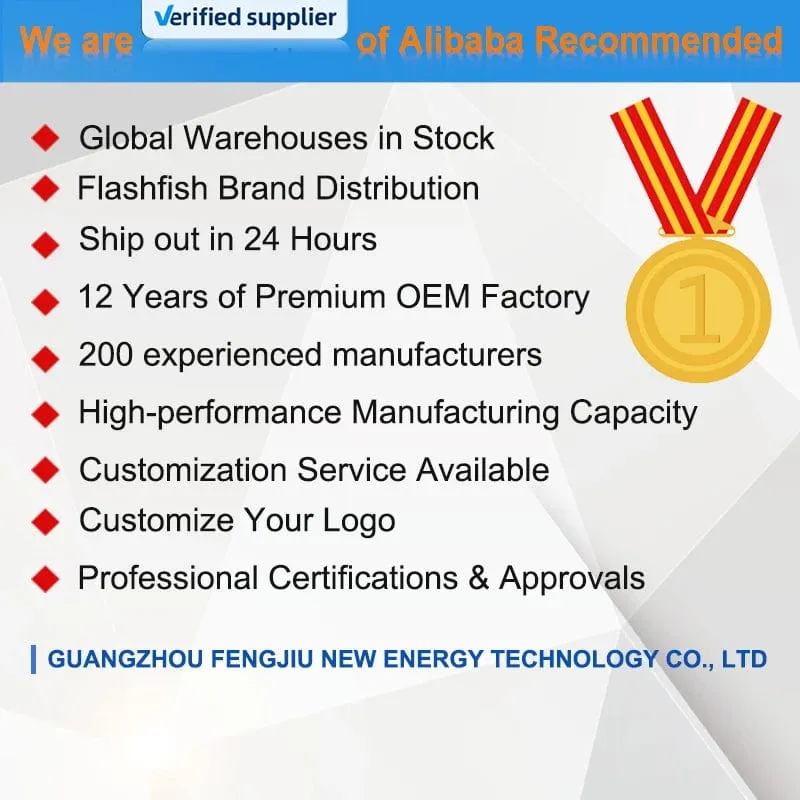 We are Verified supplier of Alibaba Recommended

◆ Global Warehouses in Stock
◆ Flashfish Brand Distribution
◆ Ship out in 24 Hours
◆ 12 Years of Premium OEM Factory
◆ 200 experienced manufacturers
◆ High-performance Manufacturing Capacity
◆ Customization Service Available
◆ Customize Your Logo
◆ Professional Certifications & Approvals

1

GUANGZHOU FENGJIU NEW ENERGY TECHNOLOGY CO., LTD